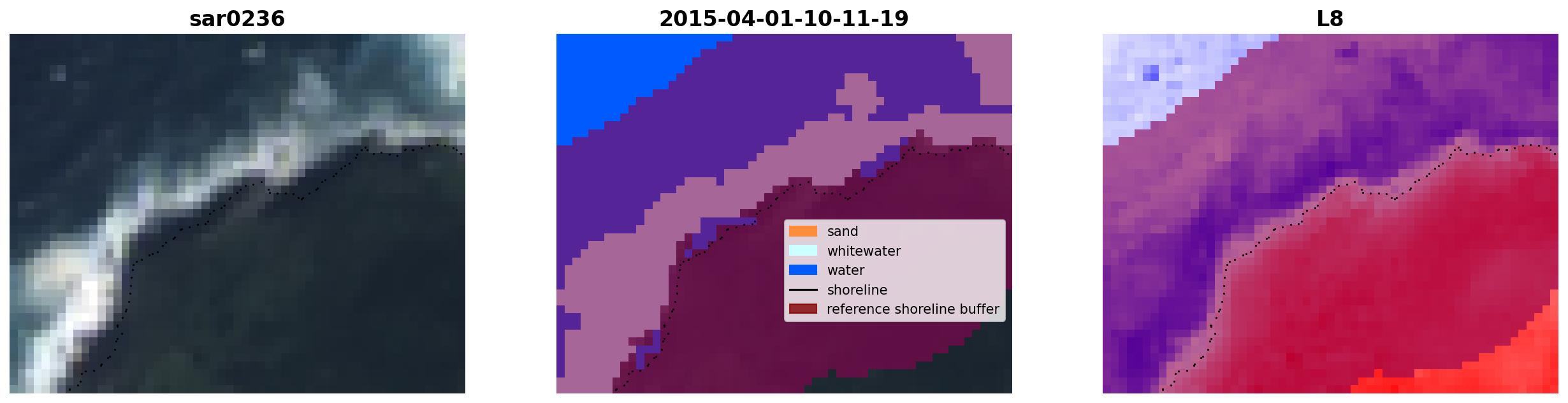 sar0236

2015-04-01-10-11-19

sand
whitewater
water
shoreline
reference shoreline buffer

L8